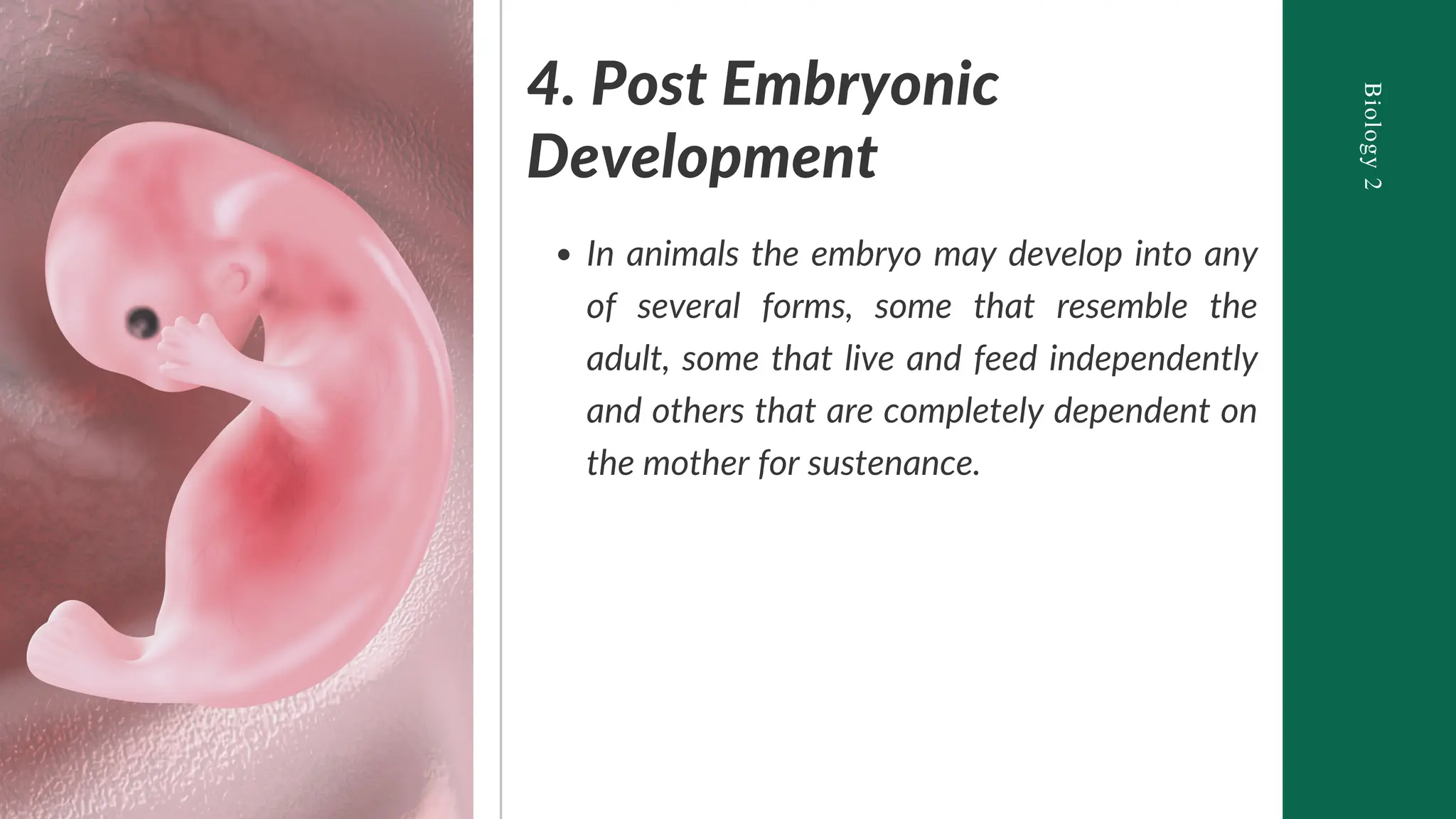 4. Post Embryonic Development

• In animals the embryo may develop into any of several forms, some that resemble the adult, some that live and feed independently and others that are completely dependent on the mother for sustenance.

Biology 2